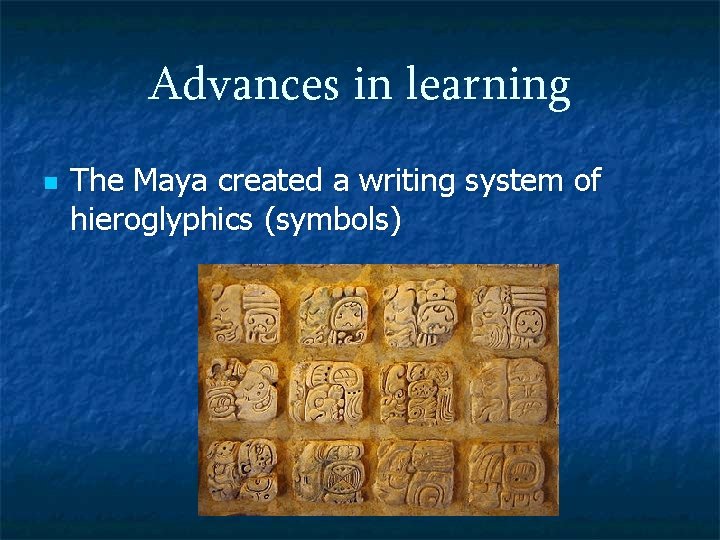 Advances in learning

The Maya created a writing system of hieroglyphics (symbols)